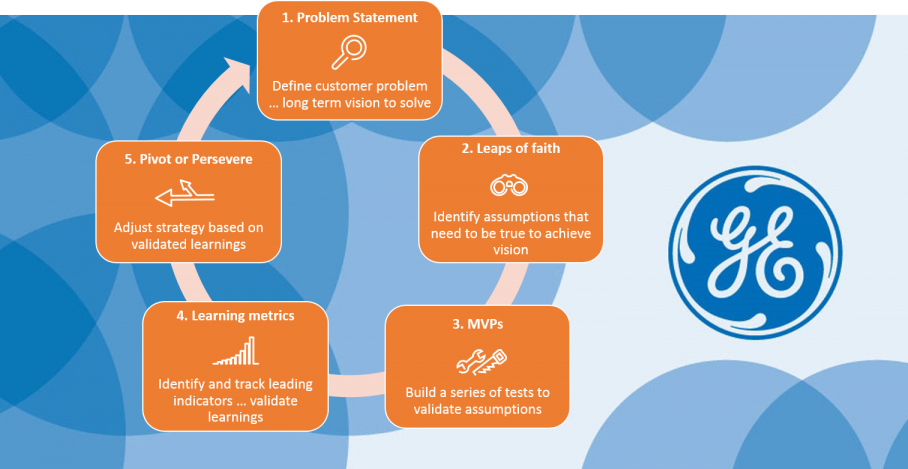 1. Problem Statement

Define customer problem … long term vision to solve

2. Leaps of faith

Identify assumptions that need to be true to achieve vision

3. MVPs

Build a series of tests to validate assumptions

4. Learning metrics

Identify and track leading indicators … validate learnings

5. Pivot or Persevere

Adjust strategy based on validated learnings

GE